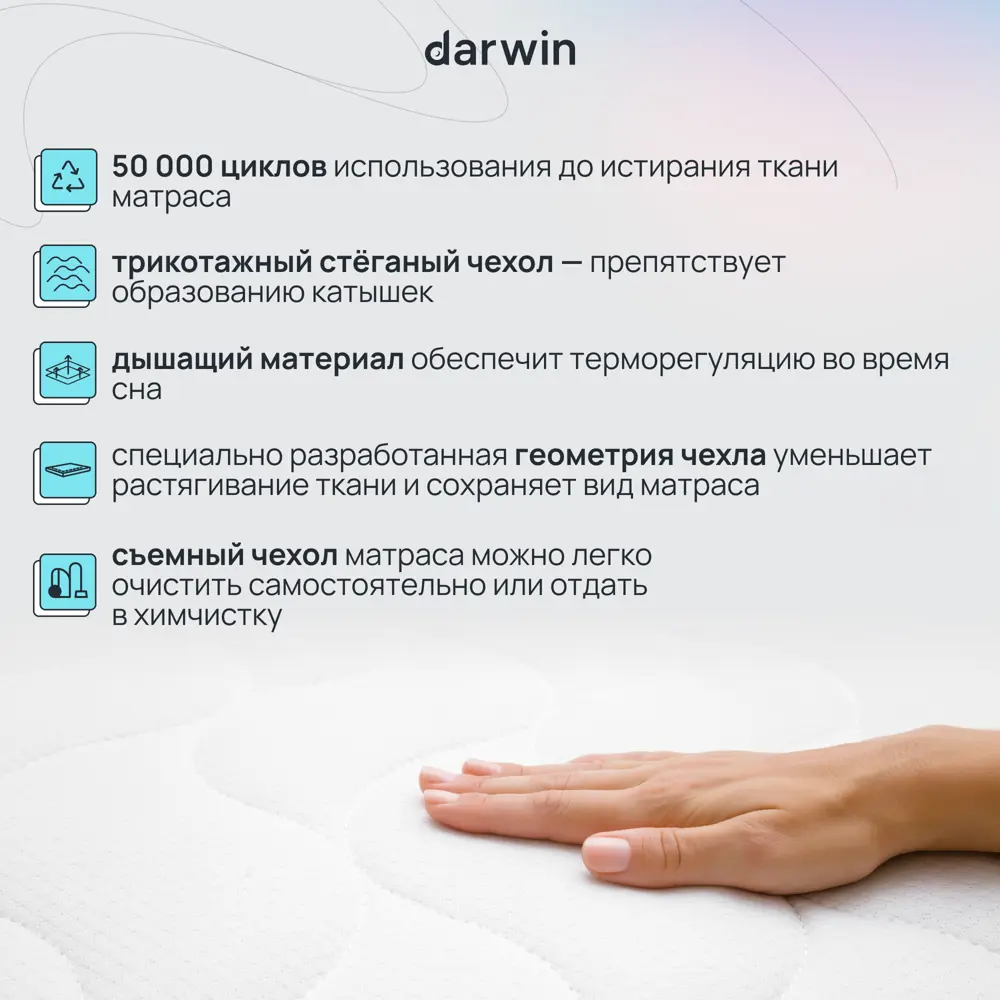 darwin

50 000 циклов использования до истирания ткани матраса

трикотажный стёганый чехол — препятствует образованию катышек

дышащий материал обеспечит терморегуляцию во время сна

специально разработанная геометрия чехла уменьшает растягивание ткани и сохраняет вид матраса

съемный чехол матраса можно легко очистить самостоятельно или отдать в химчистку